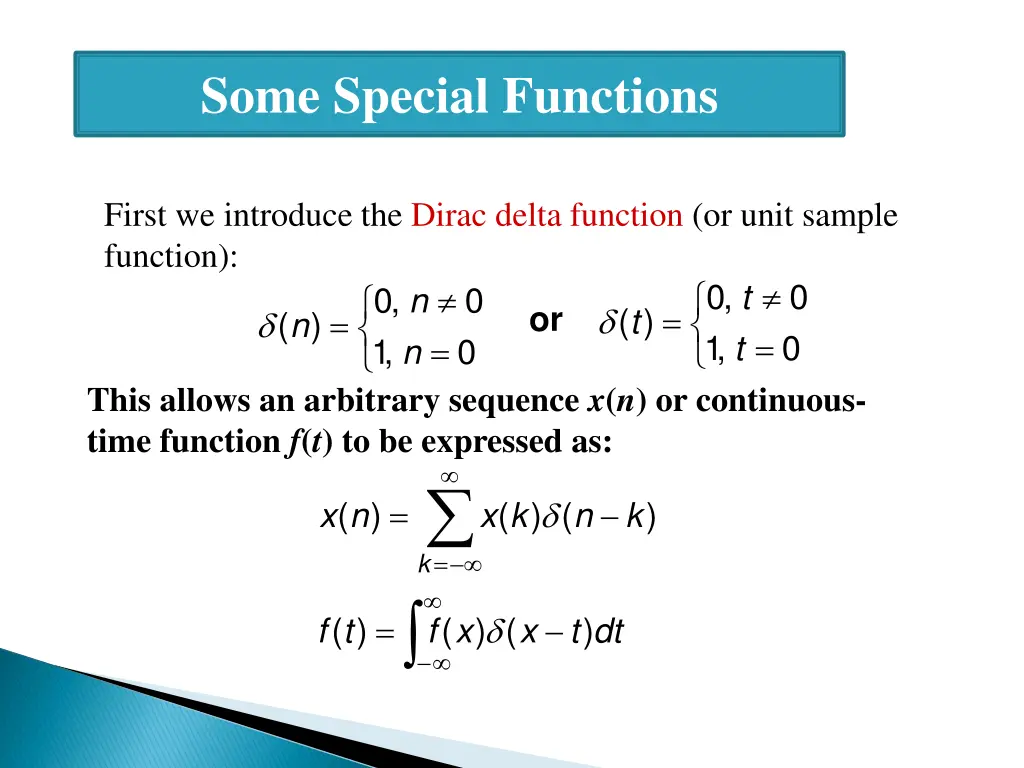 Some Special Functions

First we introduce the Dirac delta function (or unit sample function):

$\delta(n) = \begin{cases} 0, & n \neq 0 \\ 1, & n = 0 \end{cases}$ or $\delta(t) = \begin{cases} 0, & t \neq 0 \\ 1, & t = 0 \end{cases}$

This allows an arbitrary sequence $x(n)$ or continuous-time function $f(t)$ to be expressed as:

$x(n) = \sum_{k=-\infty}^{\infty} x(k)\delta(n-k)$

$f(t) = \int_{-\infty}^{\infty} f(x)\delta(x-t)dt$